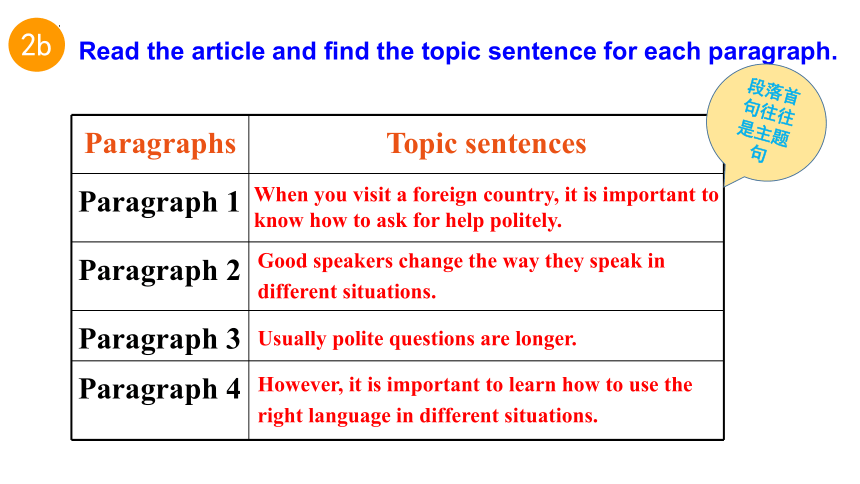 2b Read the article and find the topic sentence for each paragraph.

段落首句往往是主题句

| Paragraphs | Topic sentences |
|---|---|
| Paragraph 1 | When you visit a foreign country, it is important to know how to ask for help politely. |
| Paragraph 2 | Good speakers change the way they speak in different situations. |
| Paragraph 3 | Usually polite questions are longer. |
| Paragraph 4 | However, it is important to learn how to use the right language in different situations. |